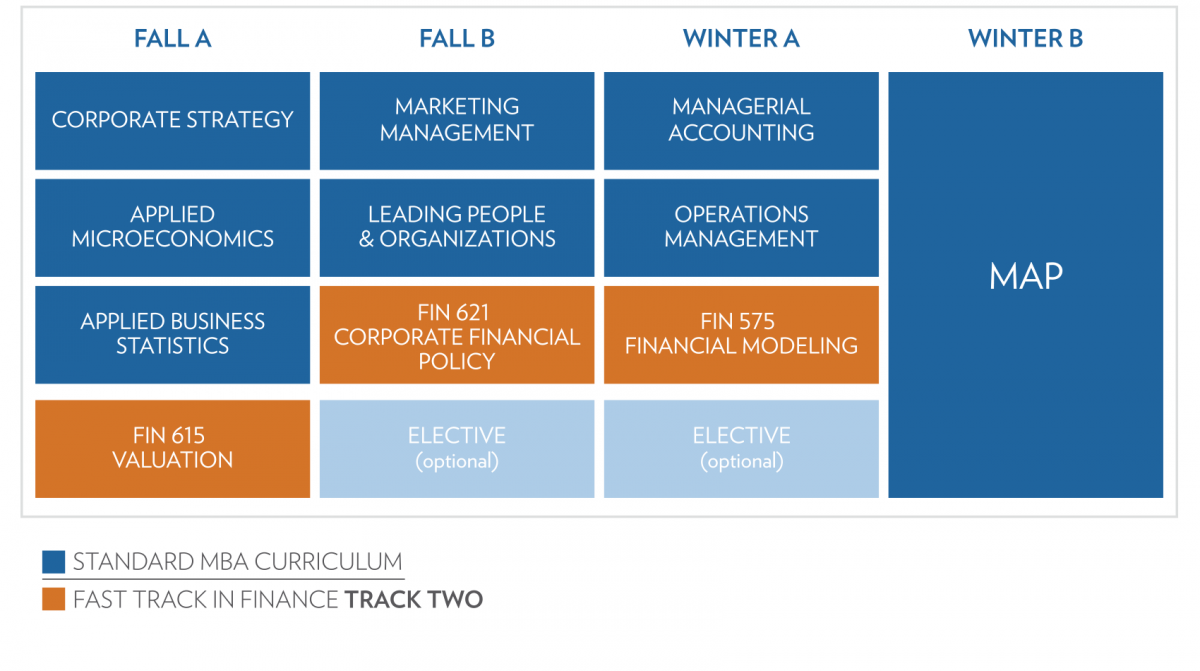 | FALL A | FALL B | WINTER A | WINTER B |
|---|---|---|---|
| CORPORATE STRATEGY | MARKETING MANAGEMENT | MANAGERIAL ACCOUNTING | MAP |
| APPLIED MICROECONOMICS | LEADING PEOPLE & ORGANIZATIONS | OPERATIONS MANAGEMENT | |
| APPLIED BUSINESS STATISTICS | FIN 621 CORPORATE FINANCIAL POLICY | FIN 575 FINANCIAL MODELING | |
| FIN 615 VALUATION | ELECTIVE (optional) | ELECTIVE (optional) | |

STANDARD MBA CURRICULUM

FAST TRACK IN FINANCE TRACK TWO